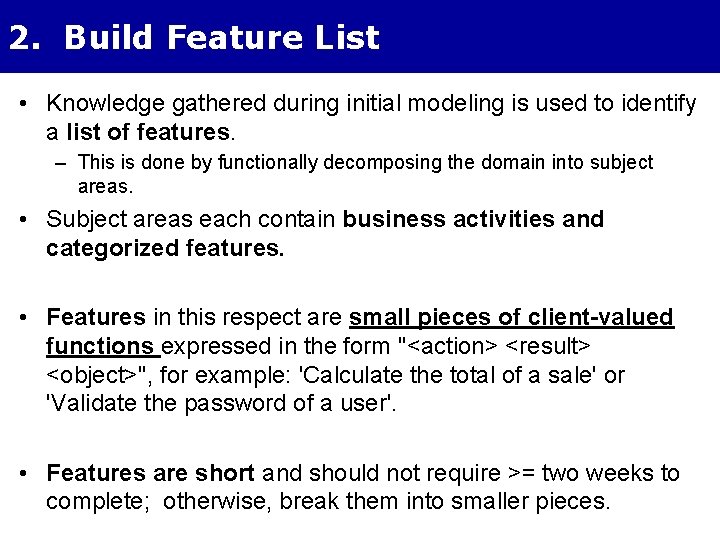 2. Build Feature List

• Knowledge gathered during initial modeling is used to identify a list of features.
– This is done by functionally decomposing the domain into subject areas.

• Subject areas each contain business activities and categorized features.

• Features in this respect are small pieces of client-valued functions expressed in the form "<action> <result> <object>", for example: 'Calculate the total of a sale' or 'Validate the password of a user'.

• Features are short and should not require >= two weeks to complete; otherwise, break them into smaller pieces.